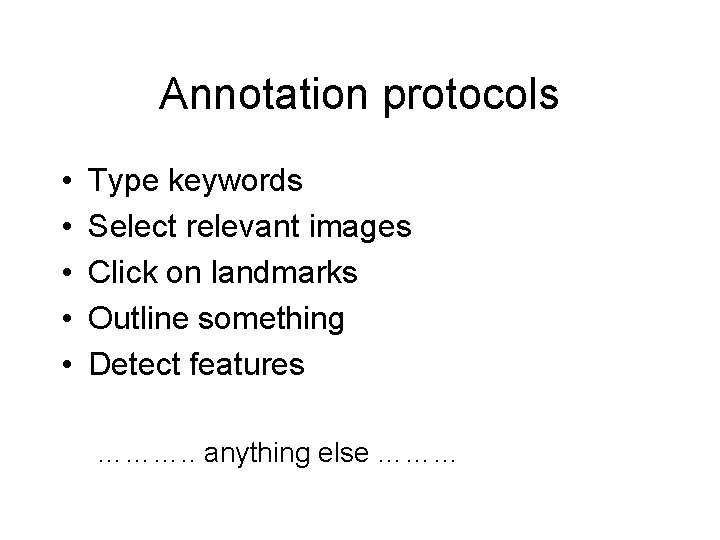 Annotation protocols

• Type keywords
• Select relevant images
• Click on landmarks
• Outline something
• Detect features

……….. anything else ………